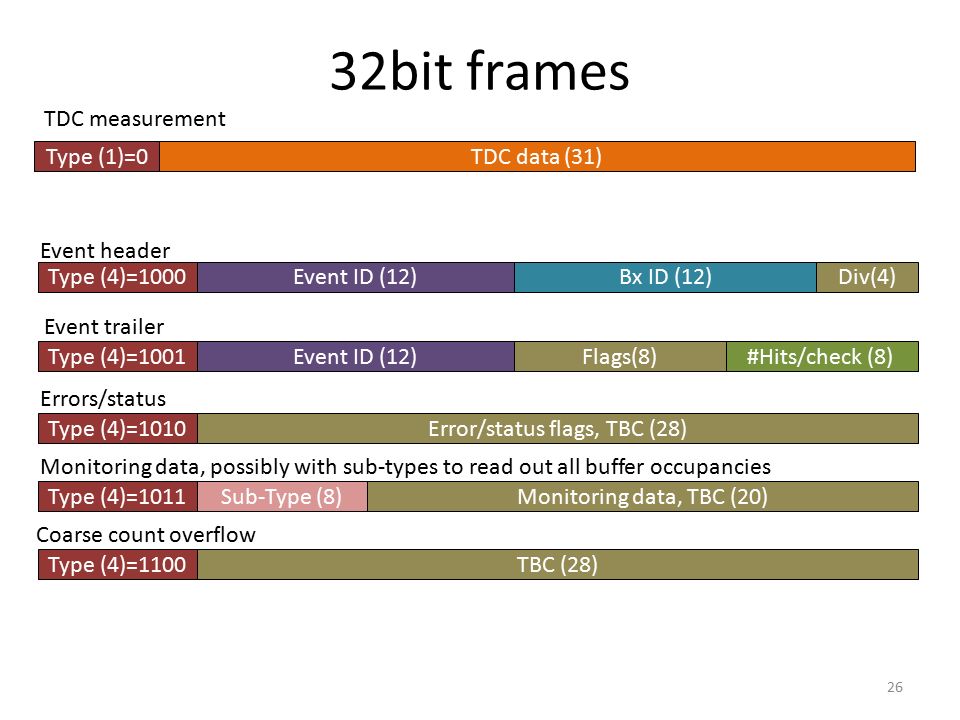 32bit frames

TDC measurement

Type (1)=0 TDC data (31)

Event header

Type (4)=1000 Event ID (12) Bx ID (12) Div(4)

Event trailer

Type (4)=1001 Event ID (12) Flags(8) #Hits/check (8)

Errors/status

Type (4)=1010 Error/status flags, TBC (28)

Monitoring data, possibly with sub-types to read out all buffer occupancies

Type (4)=1011 Sub-Type (8) Monitoring data, TBC (20)

Coarse count overflow

Type (4)=1100 TBC (28)

26